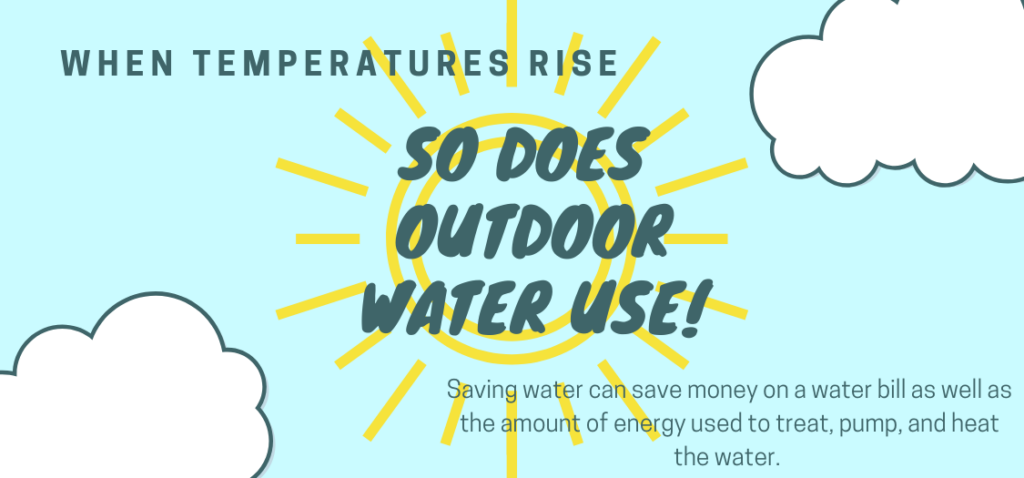 WHEN TEMPERATURES RISE

SO DOES OUTDOOR WATER USE!

Saving water can save money on a water bill as well as the amount of energy used to treat, pump, and heat the water.